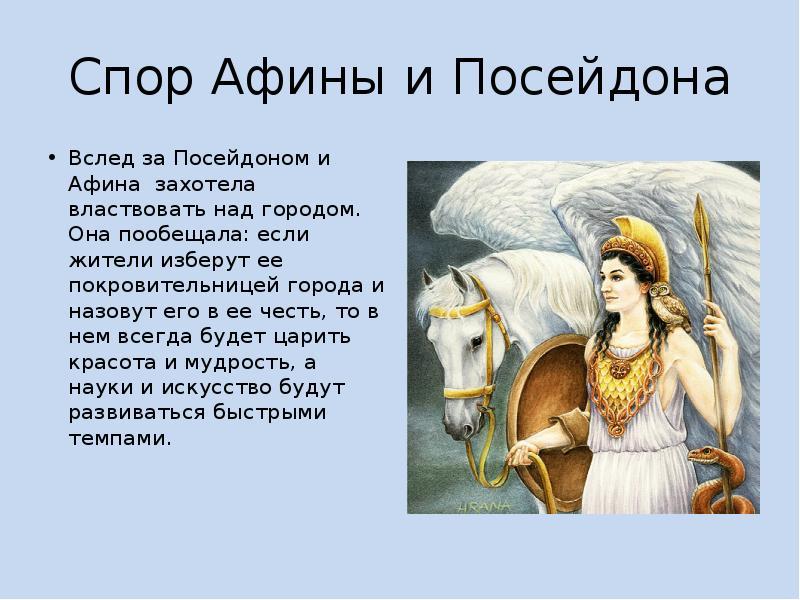 Спор Афины и Посейдона

• Вслед за Посейдоном и Афина захотела властвовать над городом. Она пообещала: если жители изберут ее покровительницей города и назовут его в ее честь, то в нем всегда будет царить красота и мудрость, а науки и искусство будут развиваться быстрыми темпами.

HRANA